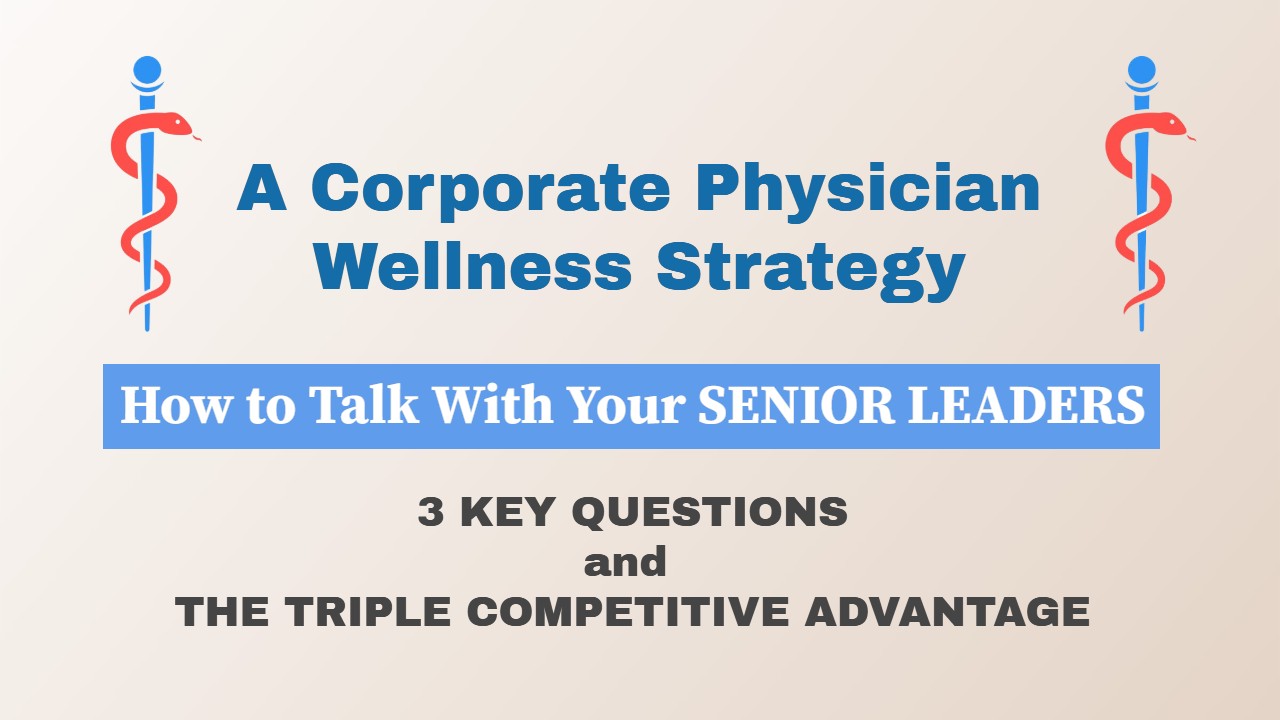 A Corporate Physician Wellness Strategy

How to Talk With Your SENIOR LEADERS

3 KEY QUESTIONS
and
THE TRIPLE COMPETITIVE ADVANTAGE